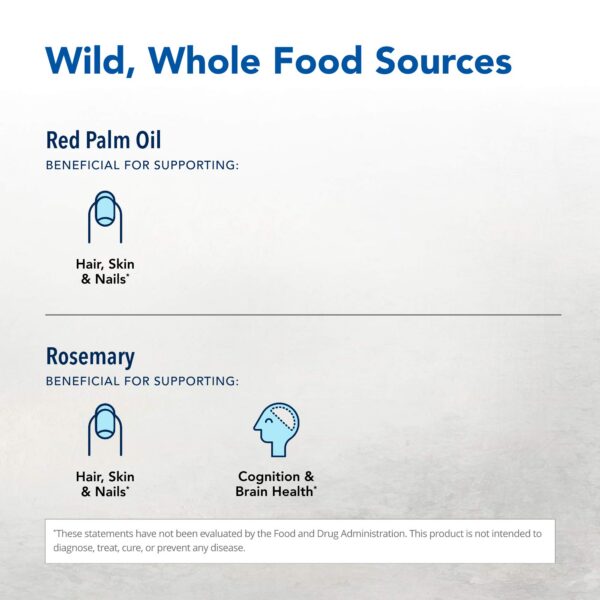 Wild, Whole Food Sources

Red Palm Oil
BENEFICIAL FOR SUPPORTING:

Hair, Skin & Nails*

Rosemary
BENEFICIAL FOR SUPPORTING:

Hair, Skin & Nails*

Cognition & Brain Health*

*These statements have not been evaluated by the Food and Drug Administration. This product is not intended to diagnose, treat, cure, or prevent any disease.